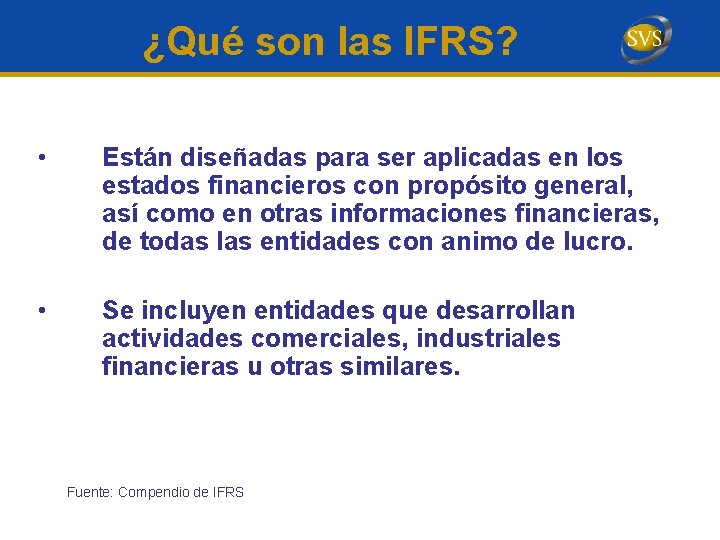 ¿Qué son las IFRS?

SVS

• Están diseñadas para ser aplicadas en los estados financieros con propósito general, así como en otras informaciones financieras, de todas las entidades con animo de lucro.

• Se incluyen entidades que desarrollan actividades comerciales, industriales financieras u otras similares.

Fuente: Compendio de IFRS